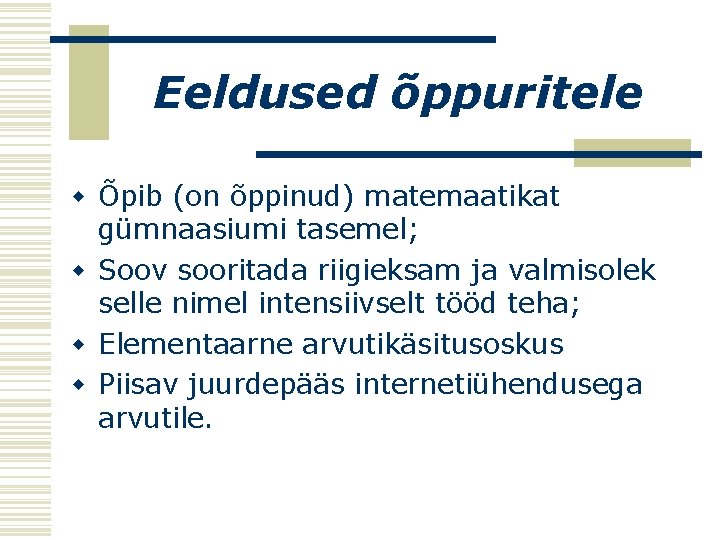 Eeldused õppuritele

- Õpib (on õppinud) matemaatikat gümnaasiumi tasemel;
- Soov sooritada riigieksam ja valmisolek selle nimel intensiivselt tööd teha;
- Elementaarne arvutikäsitusoskus
- Piisav juurdepääs internetiühendusega arvutile.